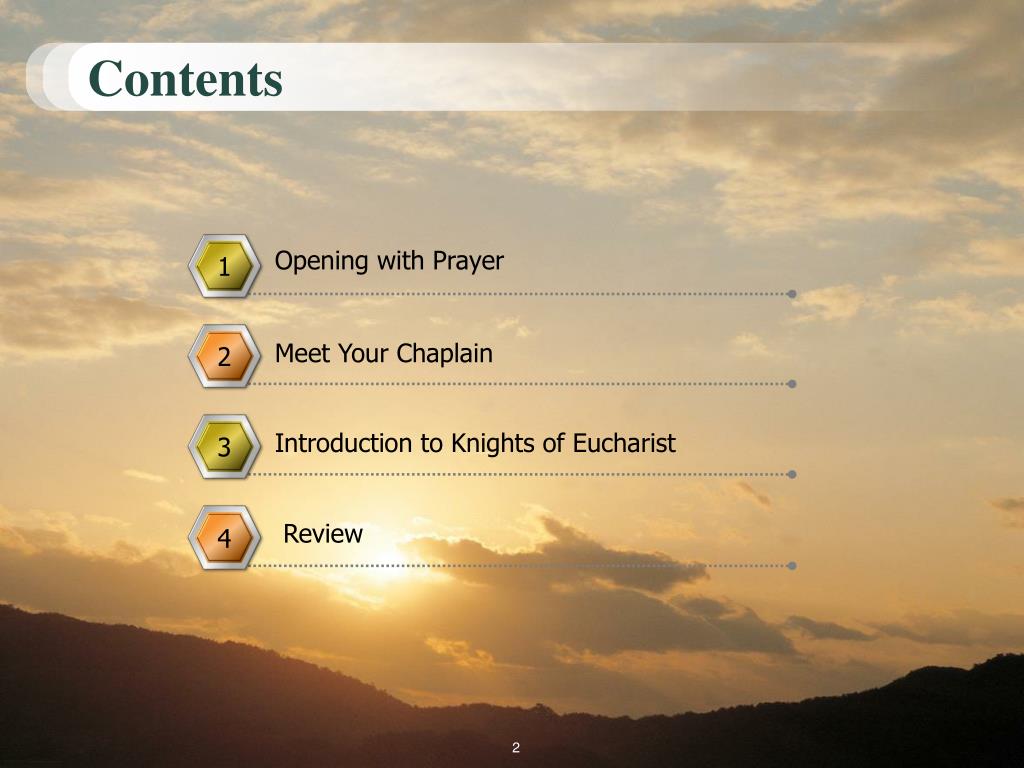 Contents

1 Opening with Prayer

2 Meet Your Chaplain

3 Introduction to Knights of Eucharist

4 Review

2